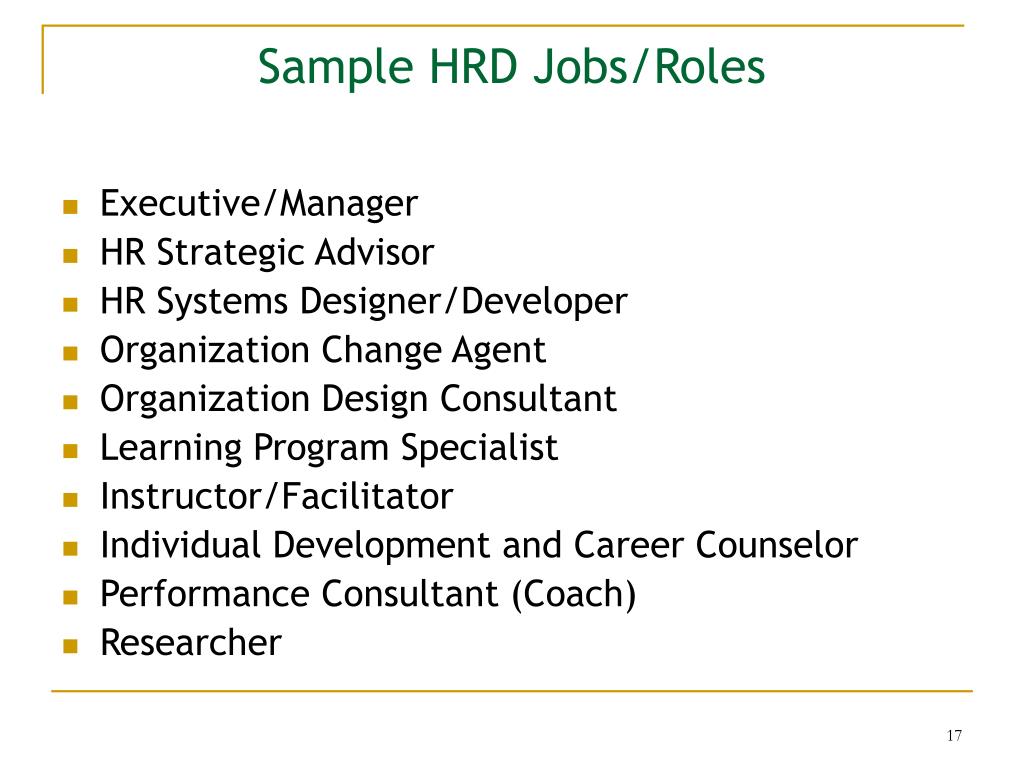 Sample HRD Jobs/Roles

- Executive/Manager
- HR Strategic Advisor
- HR Systems Designer/Developer
- Organization Change Agent
- Organization Design Consultant
- Learning Program Specialist
- Instructor/Facilitator
- Individual Development and Career Counselor
- Performance Consultant (Coach)
- Researcher

17